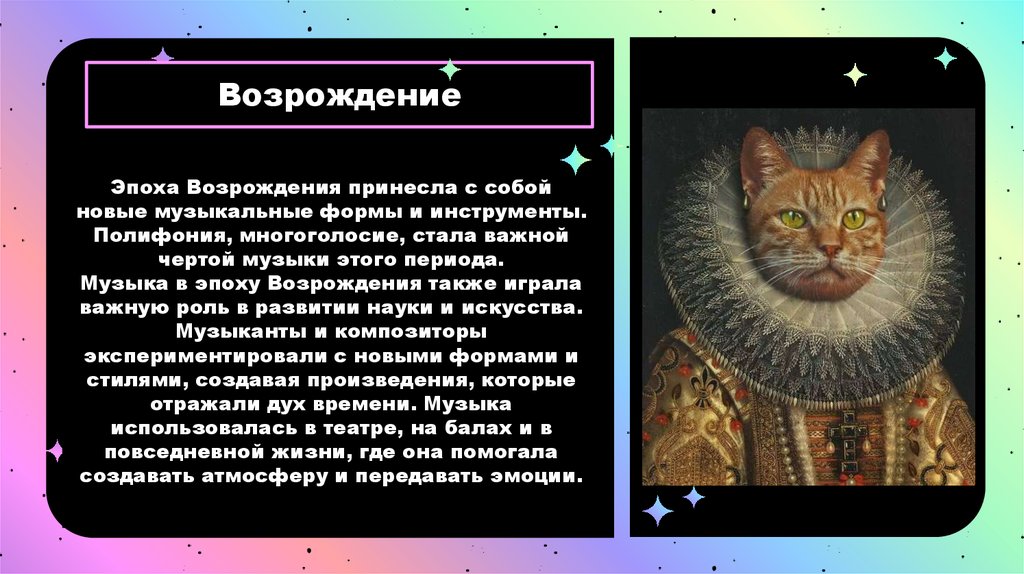 Возрождение

Эпоха Возрождения принесла с собой новые музыкальные формы и инструменты. Полифония, многоголосие, стала важной чертой музыки этого периода.
Музыка в эпоху Возрождения также играла важную роль в развитии науки и искусства. Музыканты и композиторы экспериментировали с новыми формами и стилями, создавая произведения, которые отражали дух времени. Музыка использовалась в театре, на балах и в повседневной жизни, где она помогала создавать атмосферу и передавать эмоции.